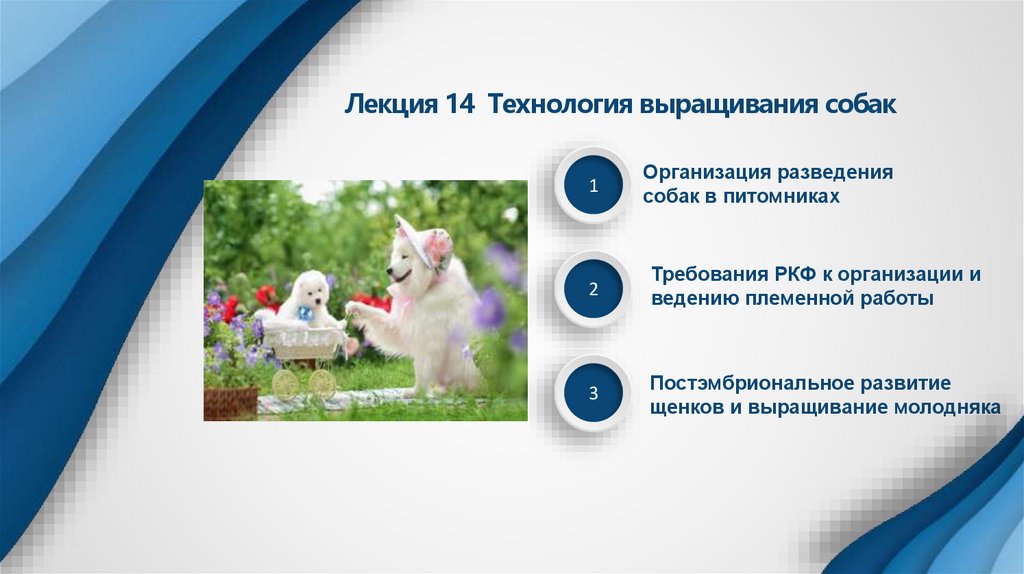 Лекция 14 Технология выращивания собак

1

Организация разведения собак в питомниках

2

Требования РКФ к организации и ведению племенной работы

3

Постэмбриональное развитие щенков и выращивание молодняка